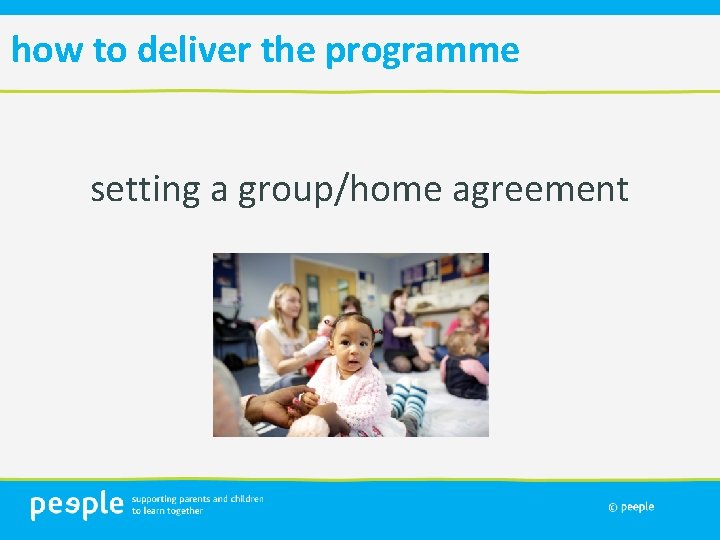 how to deliver the programme

setting a group/home agreement

peeple supporting parents and children to learn together

© peeple